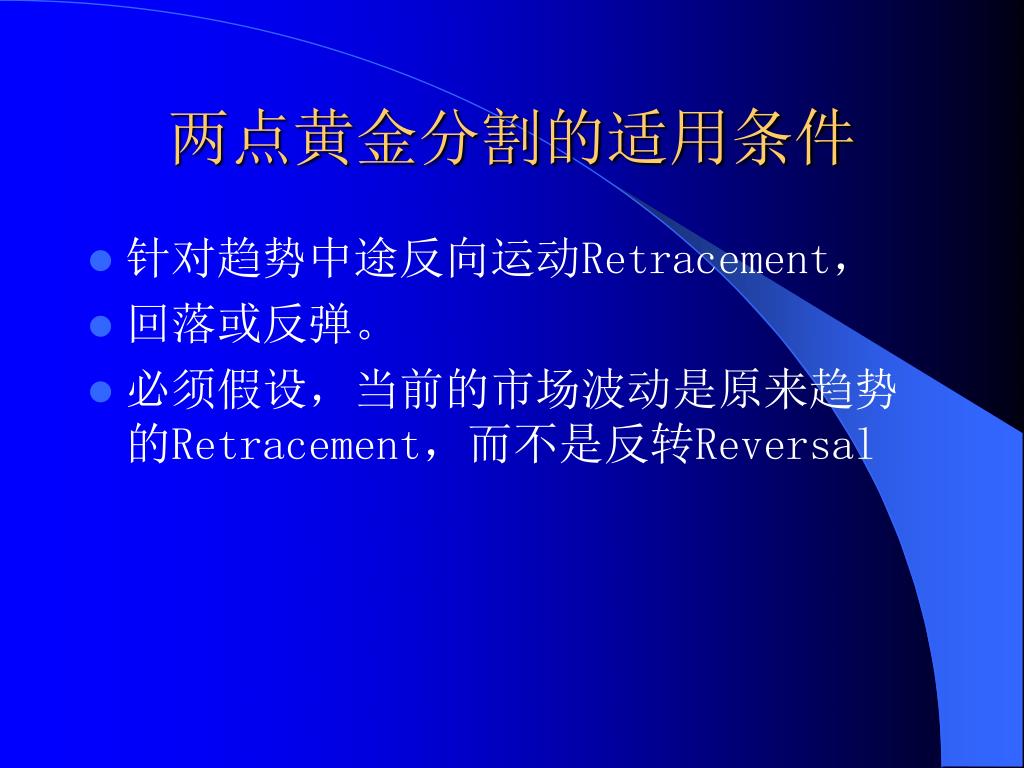 两点黄金分割的适用条件

- 针对趋势中途反向运动Retracement，
- 回落或反弹。
- 必须假设，当前的市场波动是原来趋势的Retracement，而不是反转Reversal